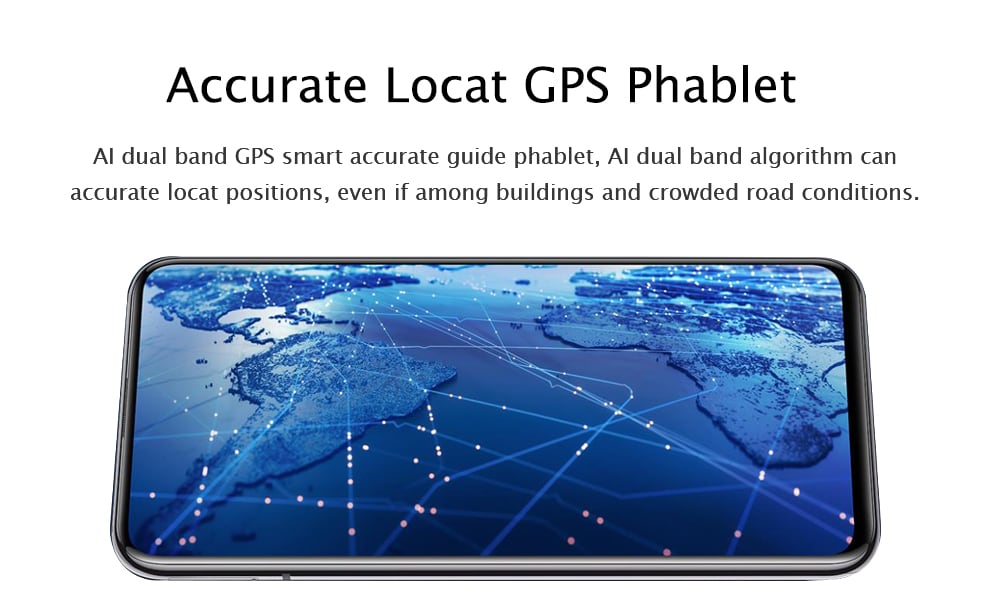 Accurate Locat GPS Phablet

AI dual band GPS smart accurate guide phablet, AI dual band algorithm can accurate locat positions, even if among buildings and crowded road conditions.